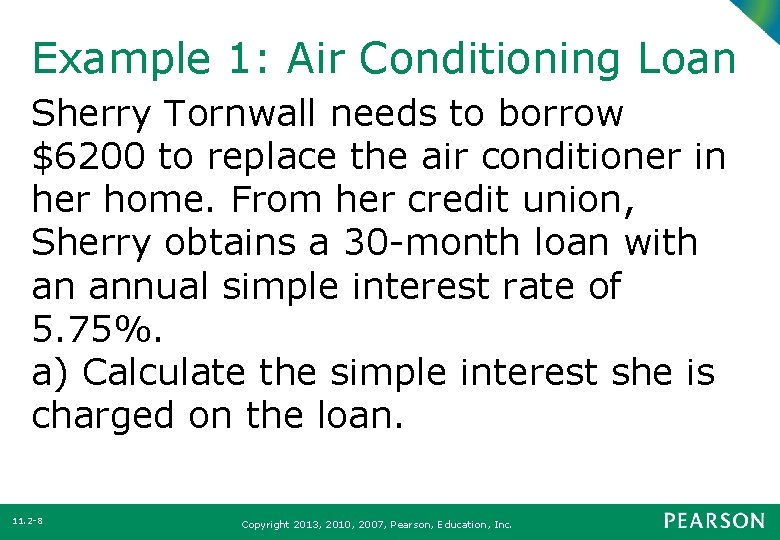 Example 1: Air Conditioning Loan

Sherry Tornwall needs to borrow \$6200 to replace the air conditioner in her home. From her credit union, Sherry obtains a 30-month loan with an annual simple interest rate of 5.75%.

a) Calculate the simple interest she is charged on the loan.

11.2-8

Copyright 2013, 2010, 2007, Pearson, Education, Inc.

PEARSON